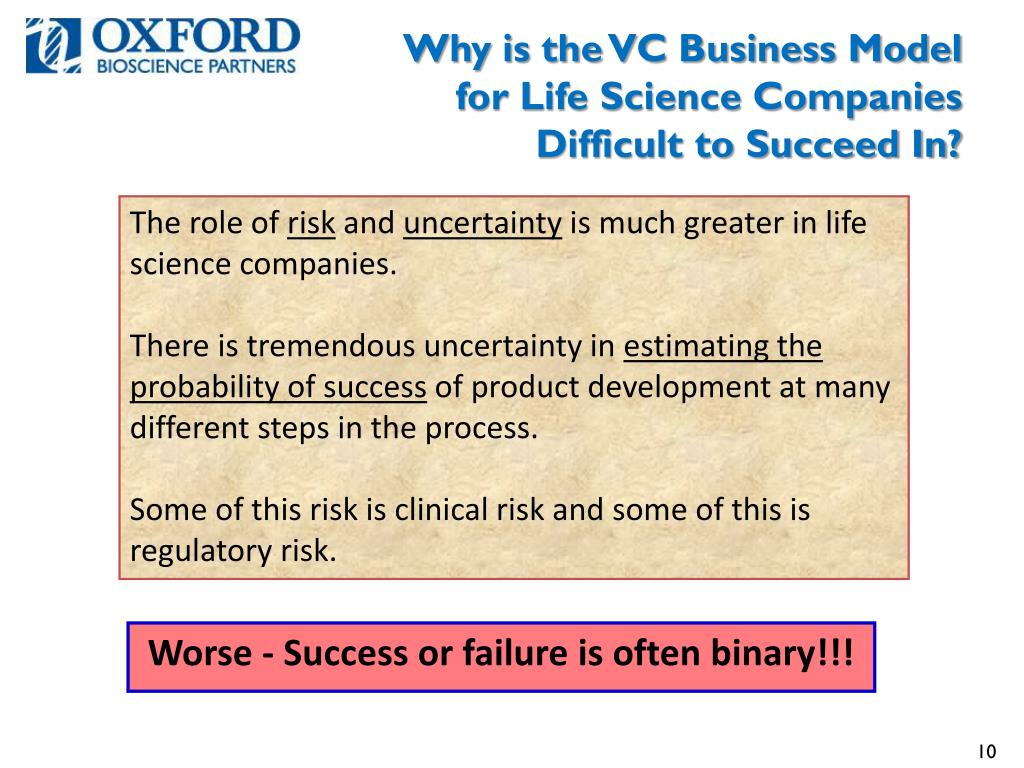 OXFORD
BIOSCIENCE PARTNERS

Why is the VC Business Model for Life Science Companies Difficult to Succeed In?

The role of risk and uncertainty is much greater in life science companies.

There is tremendous uncertainty in estimating the probability of success of product development at many different steps in the process.

Some of this risk is clinical risk and some of this is regulatory risk.

Worse - Success or failure is often binary!!!

10